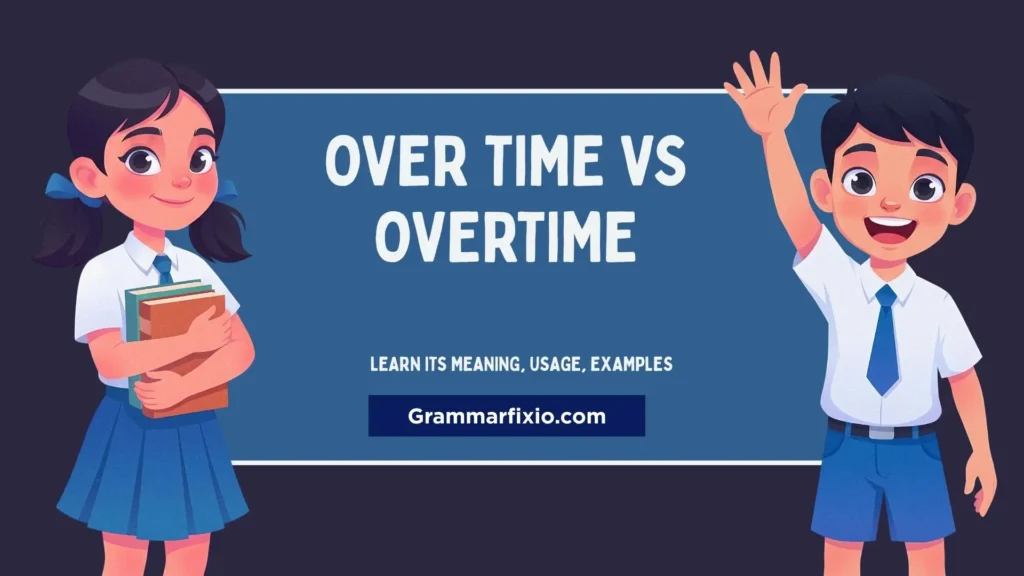 OVER TIME VS OVERTIME

LEARN ITS MEANING, USAGE, EXAMPLES

Grammarfixio.com